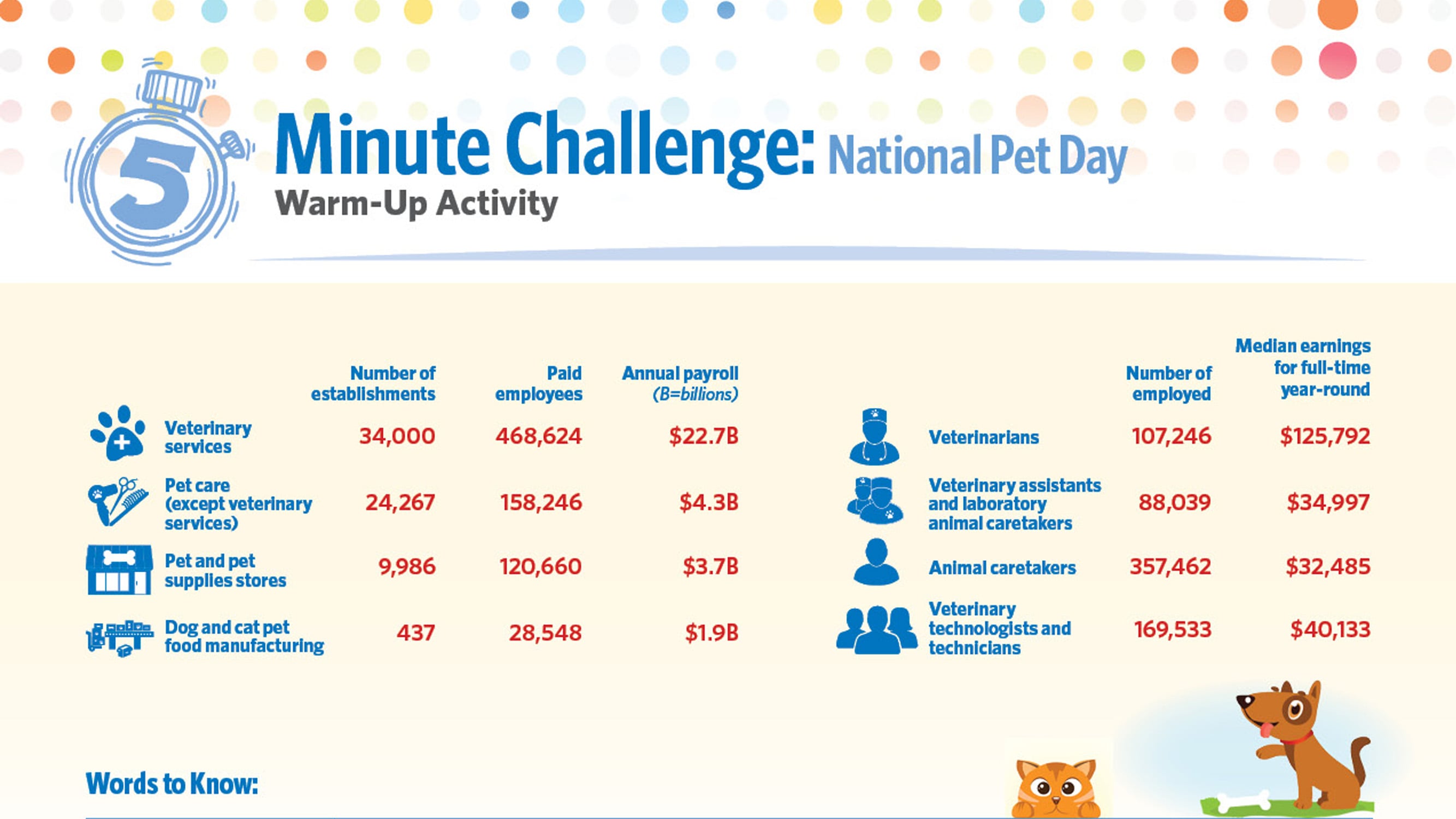 5 Minute Challenge: National Pet Day
Warm-Up Activity

| | Number of establishments | Paid employees | Annual payroll (B=billions) |
|---|---|---|---|
| Veterinary services | 34,000 | 468,624 | $22.7B |
| Pet care (except veterinary services) | 24,267 | 158,246 | $4.3B |
| Pet and pet supplies stores | 9,986 | 120,660 | $3.7B |
| Dog and cat pet food manufacturing | 437 | 28,548 | $1.9B |

| | Number of employed | Median earnings for full-time year-round |
|---|---|---|
| Veterinarians | 107,246 | $125,792 |
| Veterinary assistants and laboratory animal caretakers | 88,039 | $34,997 |
| Animal caretakers | 357,462 | $32,485 |
| Veterinary technologists and technicians | 169,533 | $40,133 |

Words to Know: